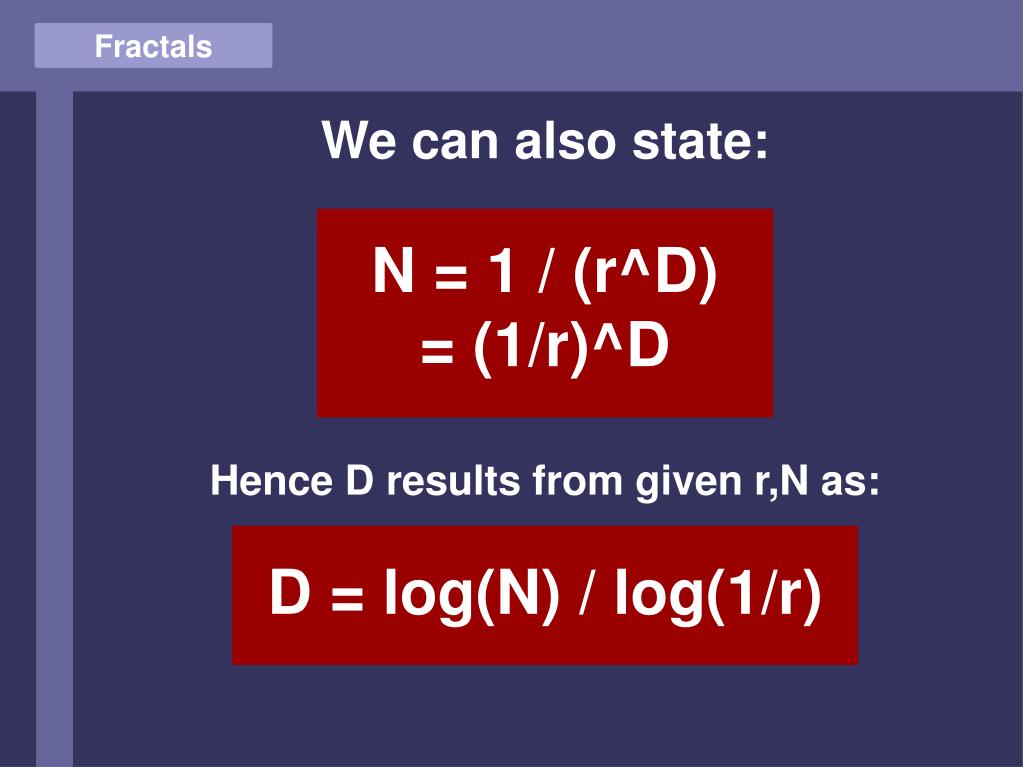 Fractals

We can also state:

N = 1 / (r^D)
= (1/r)^D

Hence D results from given r,N as:

D = log(N) / log(1/r)